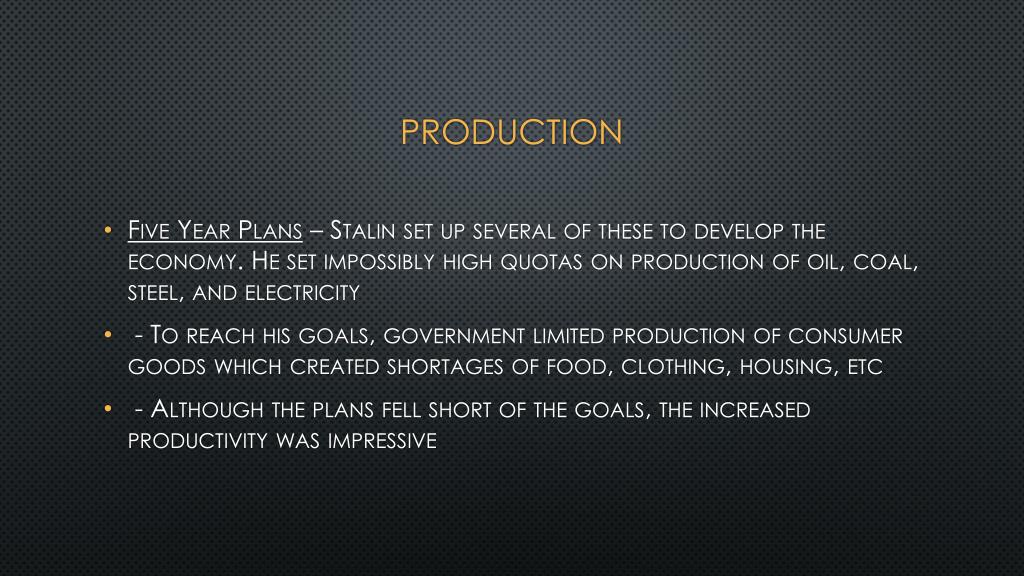 PRODUCTION

• Five Year Plans – Stalin set up several of these to develop the economy. He set impossibly high quotas on production of oil, coal, steel, and electricity

• - To reach his goals, government limited production of consumer goods which created shortages of food, clothing, housing, etc

• - Although the plans fell short of the goals, the increased productivity was impressive